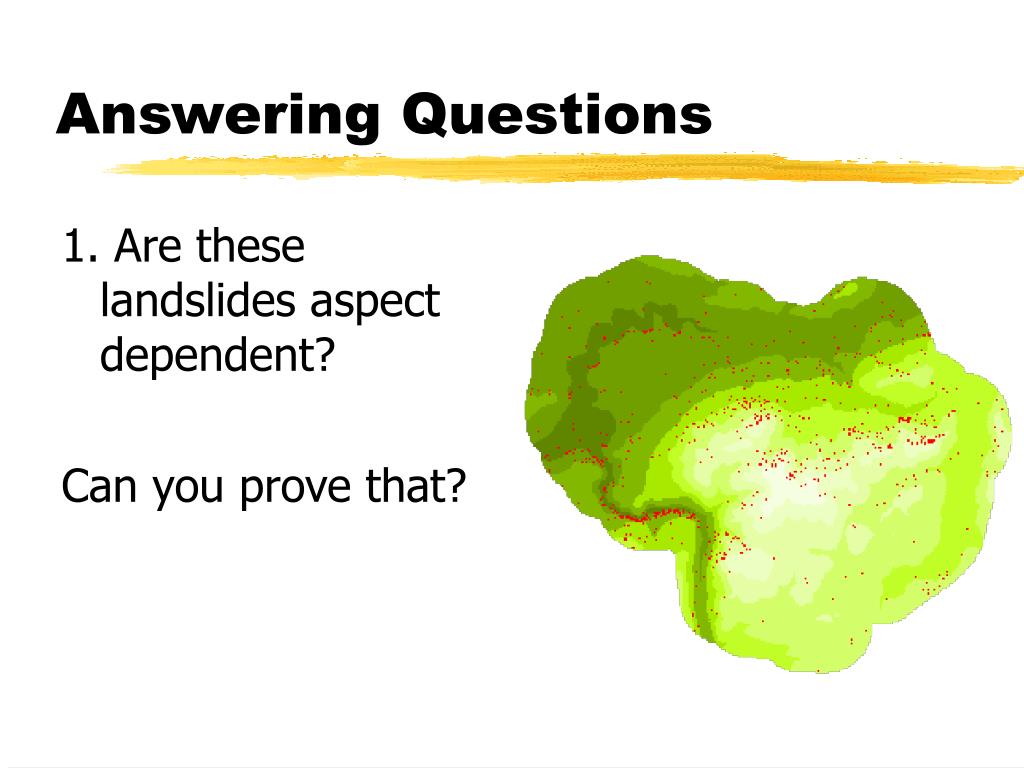 Answering Questions

1. Are these landslides aspect dependent?

Can you prove that?